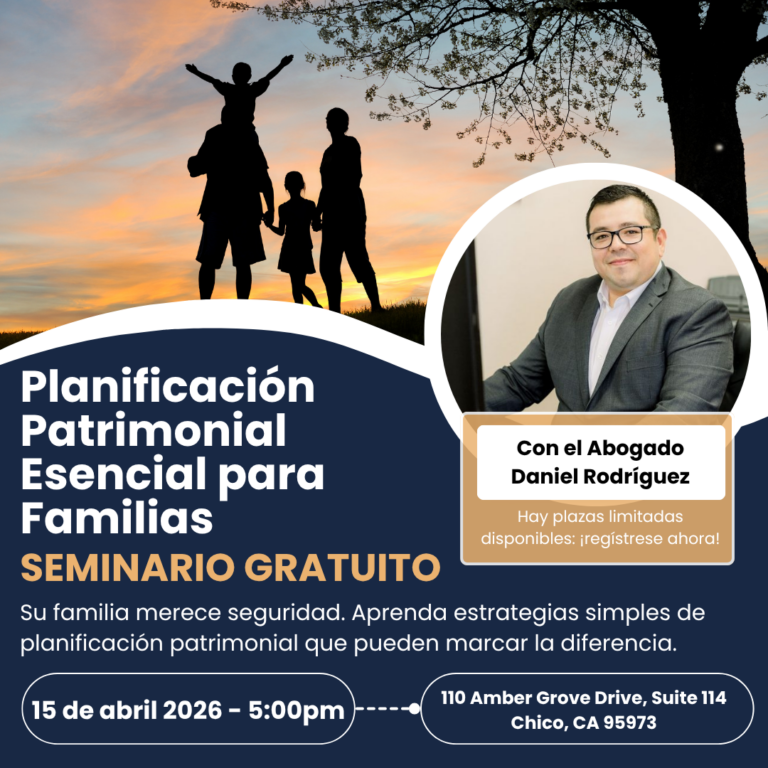 Planificación Patrimonial Esencial para Familias

SEMINARIO GRATUITO

Con el Abogado Daniel Rodríguez

Hay plazas limitadas disponibles: ¡regístrese ahora!

Su familia merece seguridad. Aprenda estrategias simples de planificación patrimonial que pueden marcar la diferencia.

15 de abril 2026 - 5:00pm

110 Amber Grove Drive, Suite 114 Chico, CA 95973